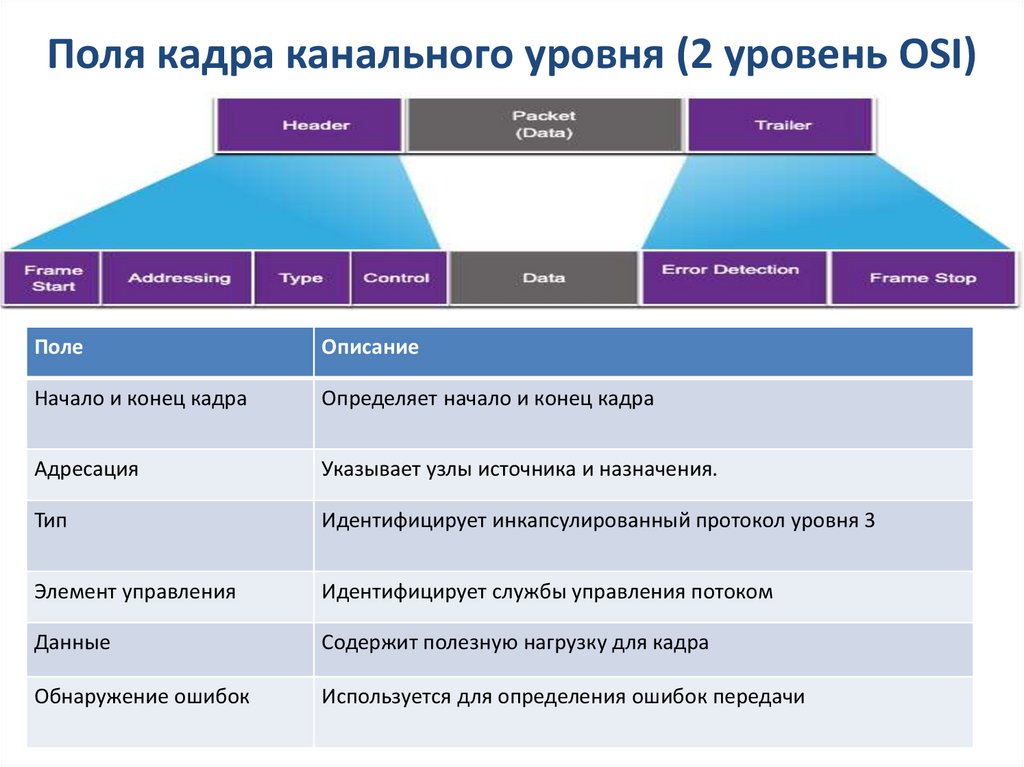 Поля кадра канального уровня (2 уровень OSI)

Header

Packet
(Data)

Trailer

Frame Start

Addressing

Type

Control

Data

Error Detection

Frame Stop

| Поле | Описание |
|---|---|
| Начало и конец кадра | Определяет начало и конец кадра |
| Адресация | Указывает узлы источника и назначения. |
| Тип | Идентифицирует инкапсулированный протокол уровня 3 |
| Элемент управления | Идентифицирует службы управления потоком |
| Данные | Содержит полезную нагрузку для кадра |
| Обнаружение ошибок | Используется для определения ошибок передачи |